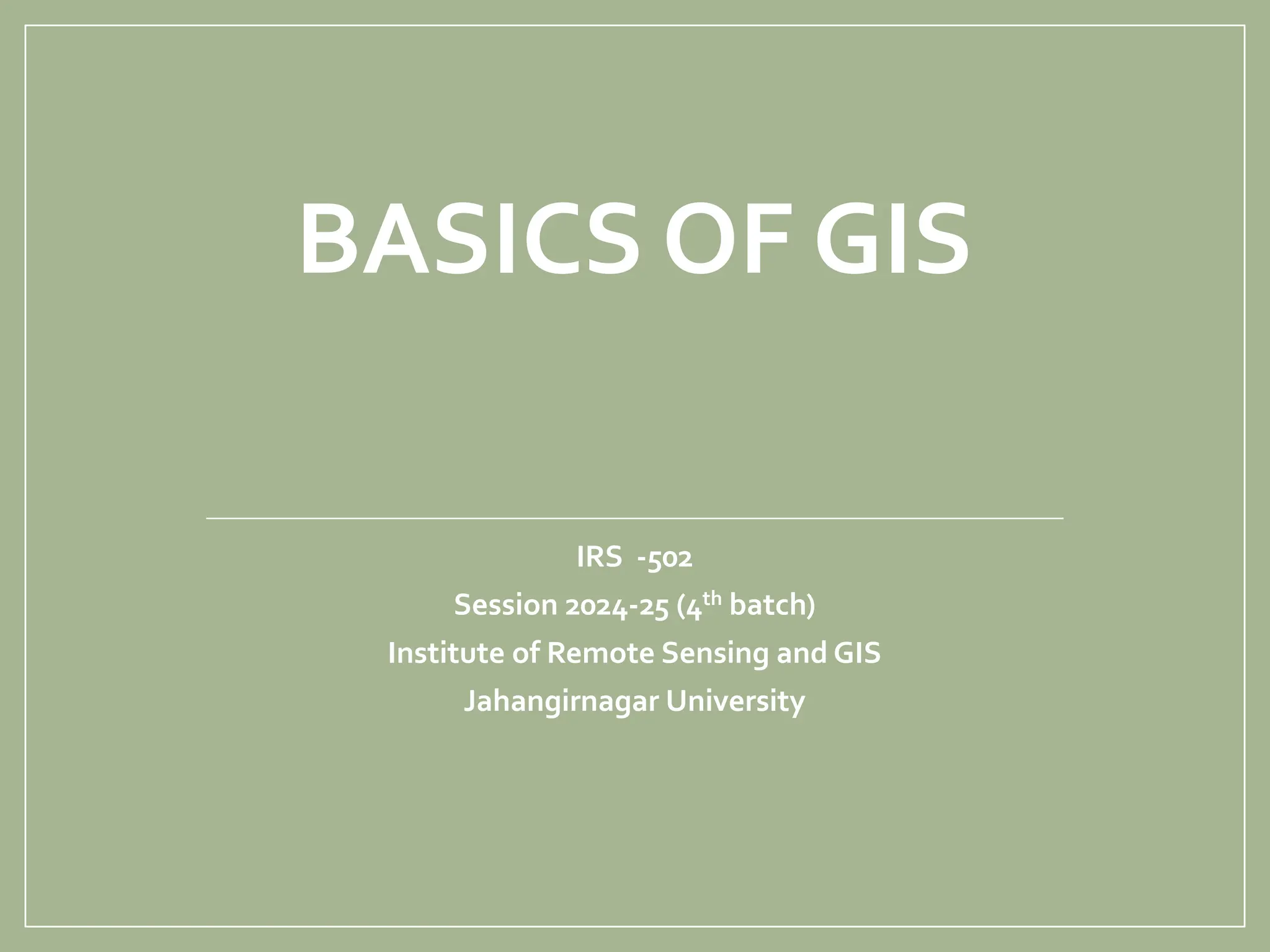 BASICS OF GIS

IRS -502
Session 2024-25 (4$^{th}$ batch)
Institute of Remote Sensing and GIS
Jahangirnagar University